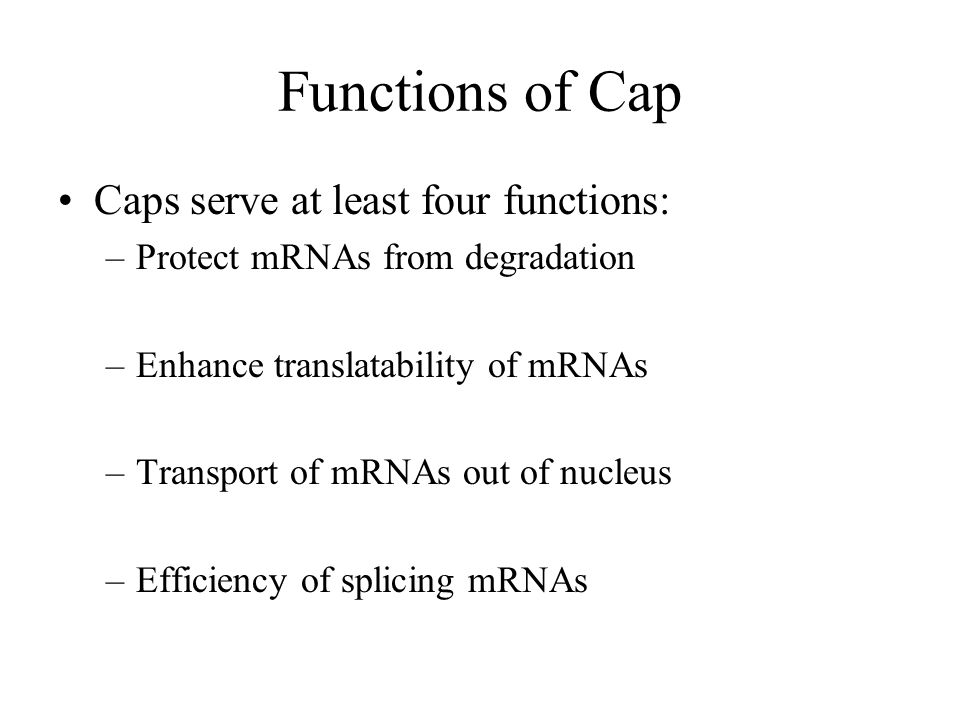 Functions of Cap

• Caps serve at least four functions:
– Protect mRNAs from degradation

– Enhance translatability of mRNAs

– Transport of mRNAs out of nucleus

– Efficiency of splicing mRNAs